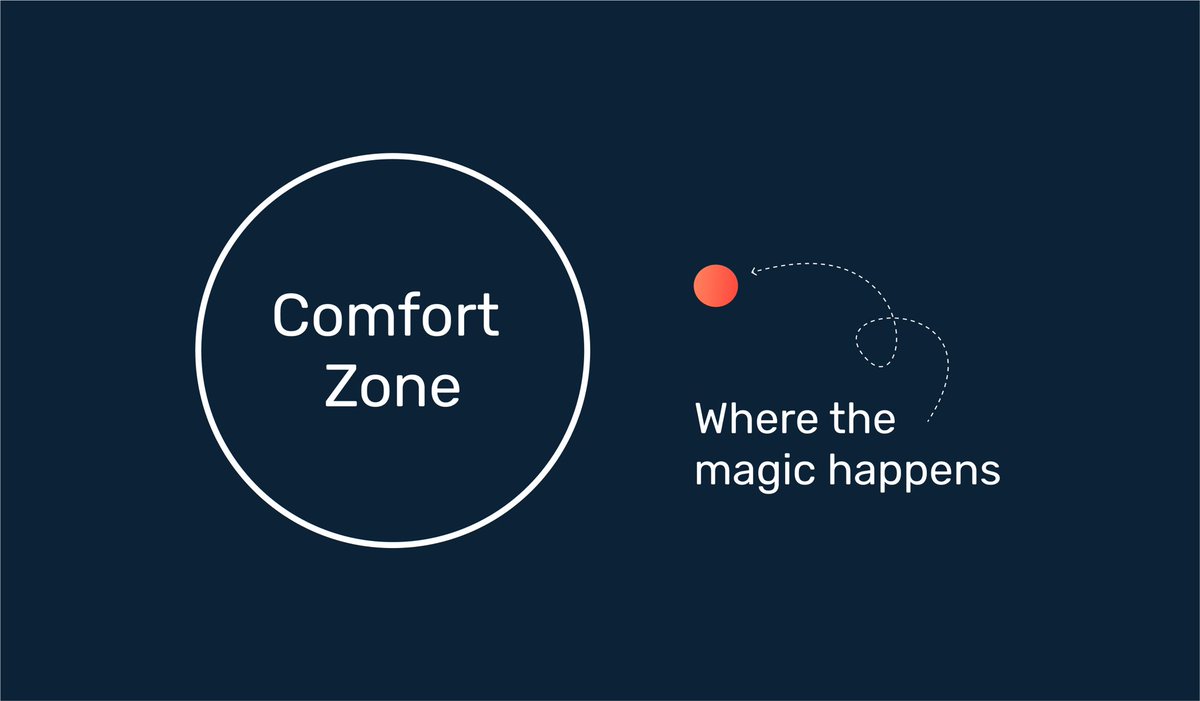 Comfort Zone

Where the magic happens